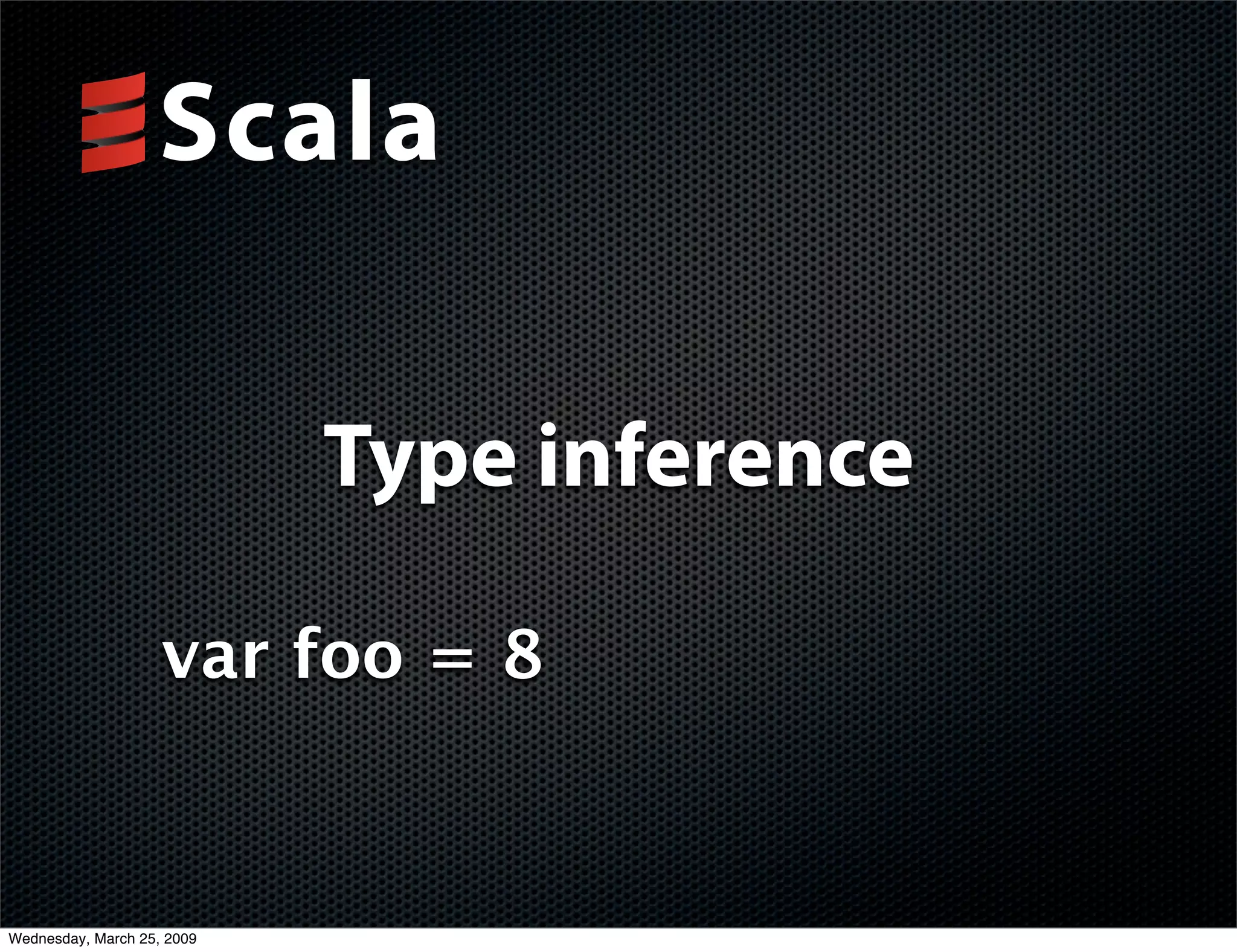 Scala

Type inference

var foo = 8

Wednesday, March 25, 2009